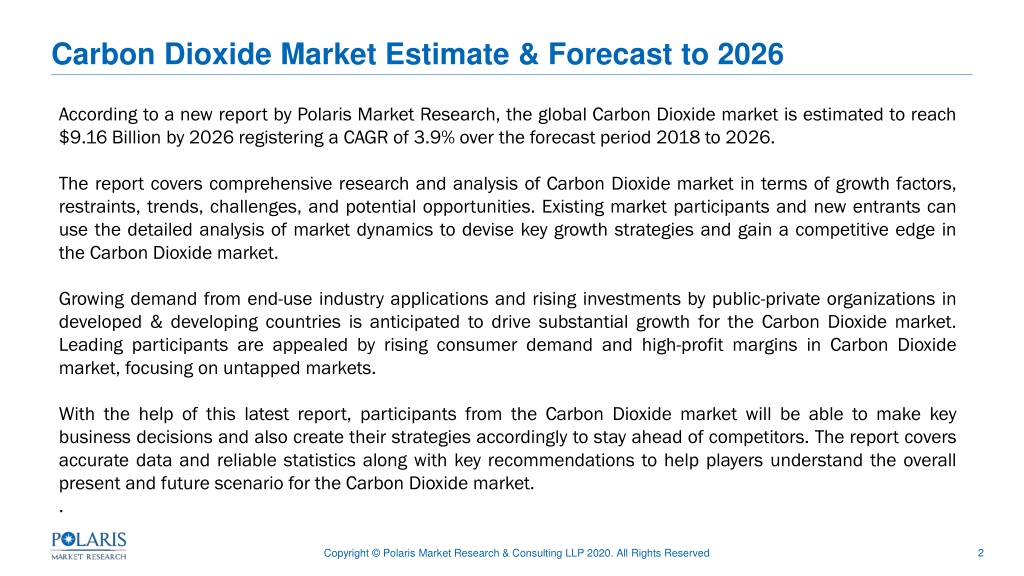 Carbon Dioxide Market Estimate & Forecast to 2026

According to a new report by Polaris Market Research, the global Carbon Dioxide market is estimated to reach $9.16 Billion by 2026 registering a CAGR of 3.9% over the forecast period 2018 to 2026.

The report covers comprehensive research and analysis of Carbon Dioxide market in terms of growth factors, restraints, trends, challenges, and potential opportunities. Existing market participants and new entrants can use the detailed analysis of market dynamics to devise key growth strategies and gain a competitive edge in the Carbon Dioxide market.

Growing demand from end-use industry applications and rising investments by public-private organizations in developed & developing countries is anticipated to drive substantial growth for the Carbon Dioxide market. Leading participants are appealed by rising consumer demand and high-profit margins in Carbon Dioxide market, focusing on untapped markets.

With the help of this latest report, participants from the Carbon Dioxide market will be able to make key business decisions and also create their strategies accordingly to stay ahead of competitors. The report covers accurate data and reliable statistics along with key recommendations to help players understand the overall present and future scenario for the Carbon Dioxide market.
.

POLARIS
MARKET RESEARCH

Copyright © Polaris Market Research & Consulting LLP 2020. All Rights Reserved

2